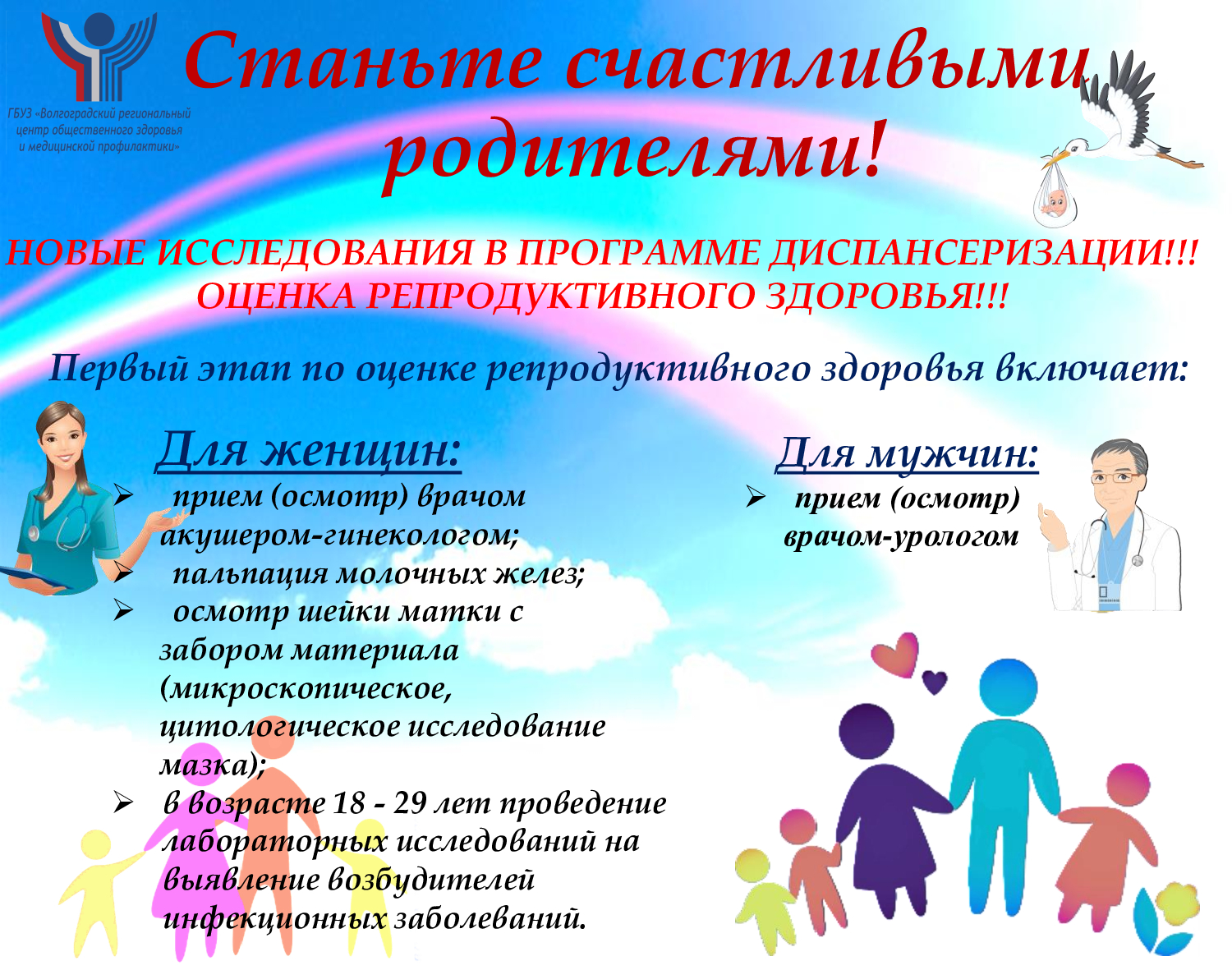 ГБУЗ «Волгоградский региональный центр общественного здоровья и медицинской профилактики»

Станьте счастливыми родителями!

НОВЫЕ ИССЛЕДОВАНИЯ В ПРОГРАММЕ ДИСПАНСЕРИЗАЦИИ!!! ОЦЕНКА РЕПРОДУКТИВНОГО ЗДОРОВЬЯ!!!

Первый этап по оценке репродуктивного здоровья включает:

Для женщин:

➢ прием (осмотр) врачом акушером-гинекологом;
➢ пальпация молочных желез;
➢ осмотр шейки матки с забором материала (микроскопическое, цитологическое исследование мазка);
➢ в возрасте 18 - 29 лет проведение лабораторных исследований на выявление возбудителей инфекционных заболеваний.

Для мужчин:

➢ прием (осмотр) врачом-урологом